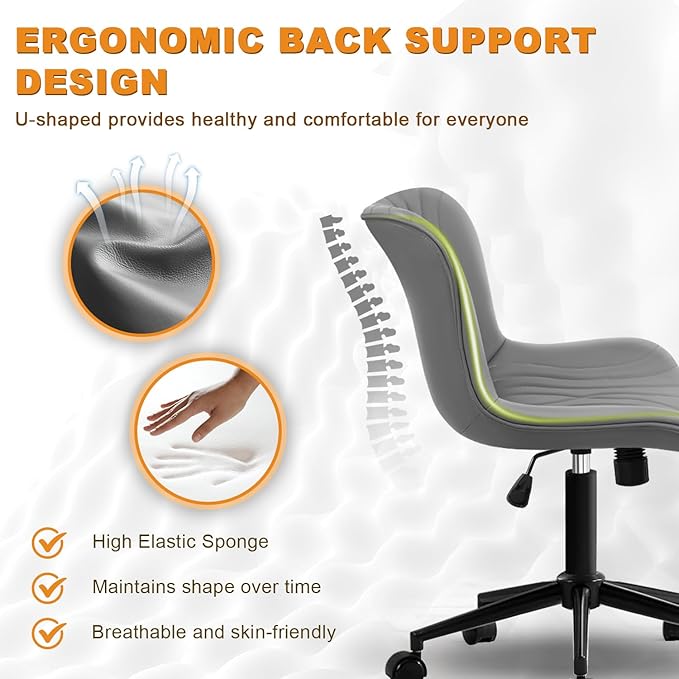 ERGONOMIC BACK SUPPORT DESIGN

U-shaped provides healthy and comfortable for everyone

High Elastic Sponge

Maintains shape over time

Breathable and skin-friendly